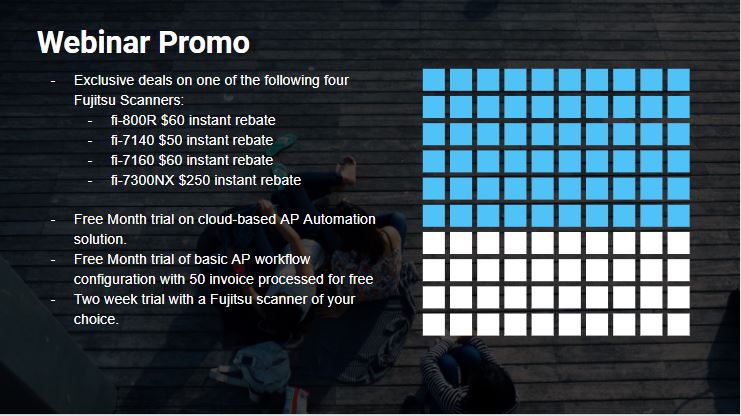 Webinar Promo

- Exclusive deals on one of the following four Fujitsu Scanners:
  - fi-800R $60 instant rebate
  - fi-7140 $50 instant rebate
  - fi-7160 $60 instant rebate
  - fi-7300NX $250 instant rebate

- Free Month trial on cloud-based AP Automation solution.
- Free Month trial of basic AP workflow configuration with 50 invoice processed for free
- Two week trial with a Fujitsu scanner of your choice.